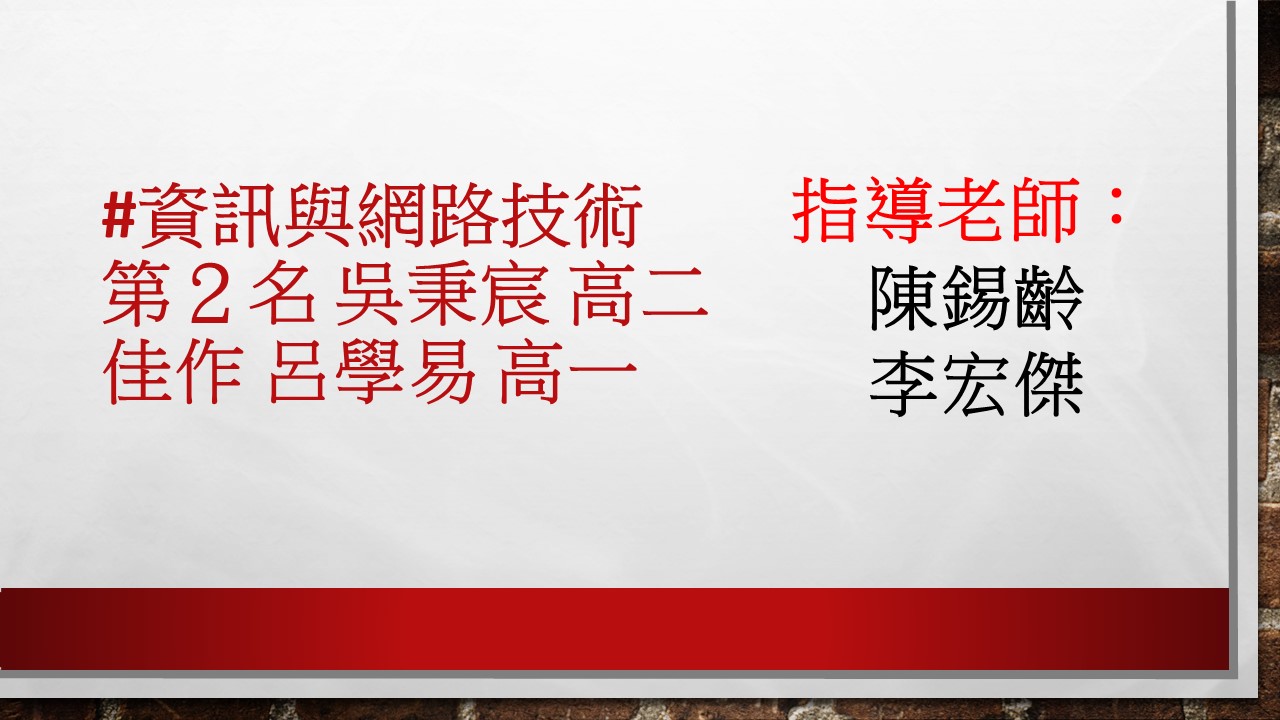 #資訊與網路技術
第２名 吳秉宸 高二
佳作 呂學易 高一

指導老師：
陳錫齡
李宏傑